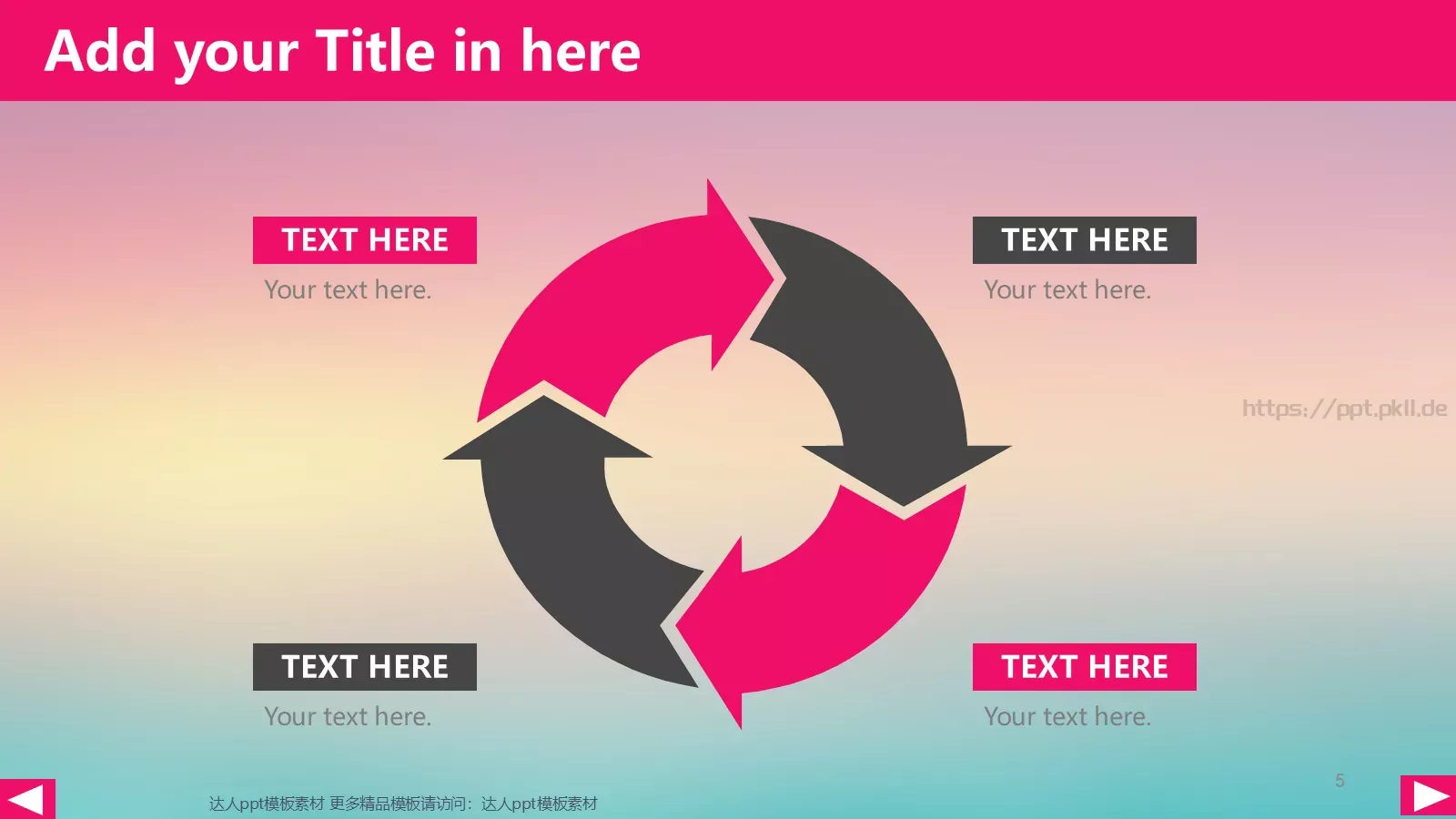 Add your Title in here

TEXT HERE
Your text here.

TEXT HERE
Your text here.

https://ppt.pkll.de

TEXT HERE
Your text here.

TEXT HERE
Your text here.

5

达人ppt模板素材 更多精品模板请访问：达人ppt模板素材